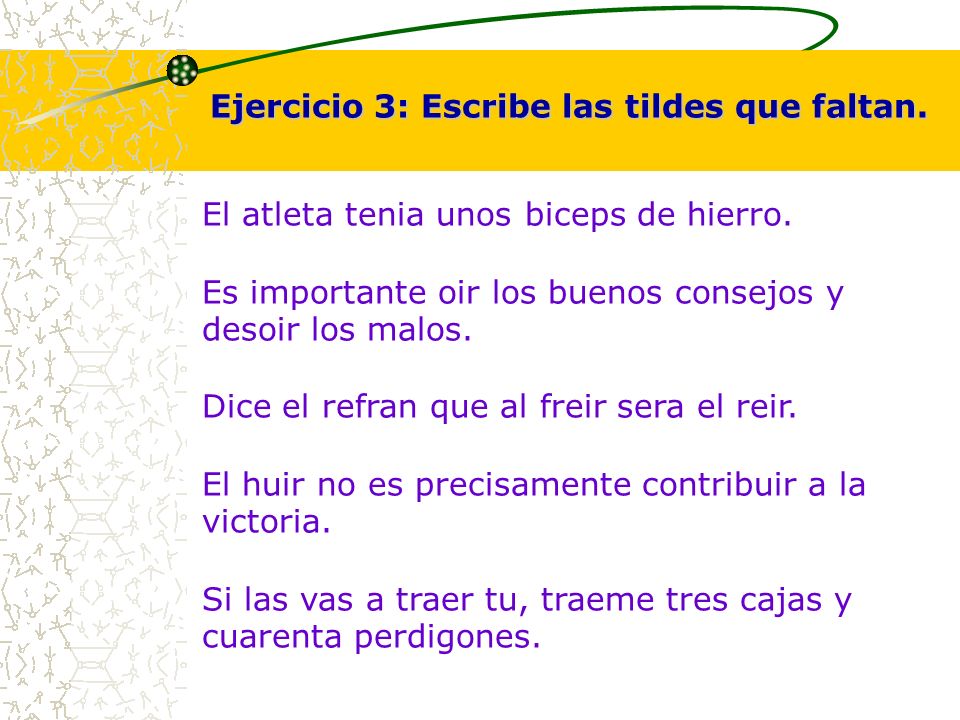 Ejercicio 3: Escribe las tildes que faltan.

El atleta tenia unos biceps de hierro.

Es importante oir los buenos consejos y desoir los malos.

Dice el refran que al freir sera el reir.

El huir no es precisamente contribuir a la victoria.

Si las vas a traer tu, traeme tres cajas y cuarenta perdigones.